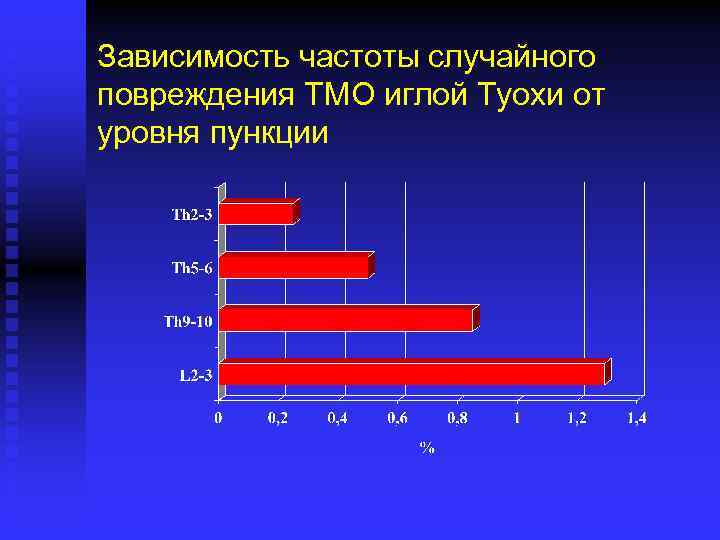 Зависимость частоты случайного повреждения ТМО иглой Туохи от уровня пункции

Th2-3
Th5-6
Th9-10
L2-3

0
0,2
0,4
0,6
0,8
1
1,2
1,4

%